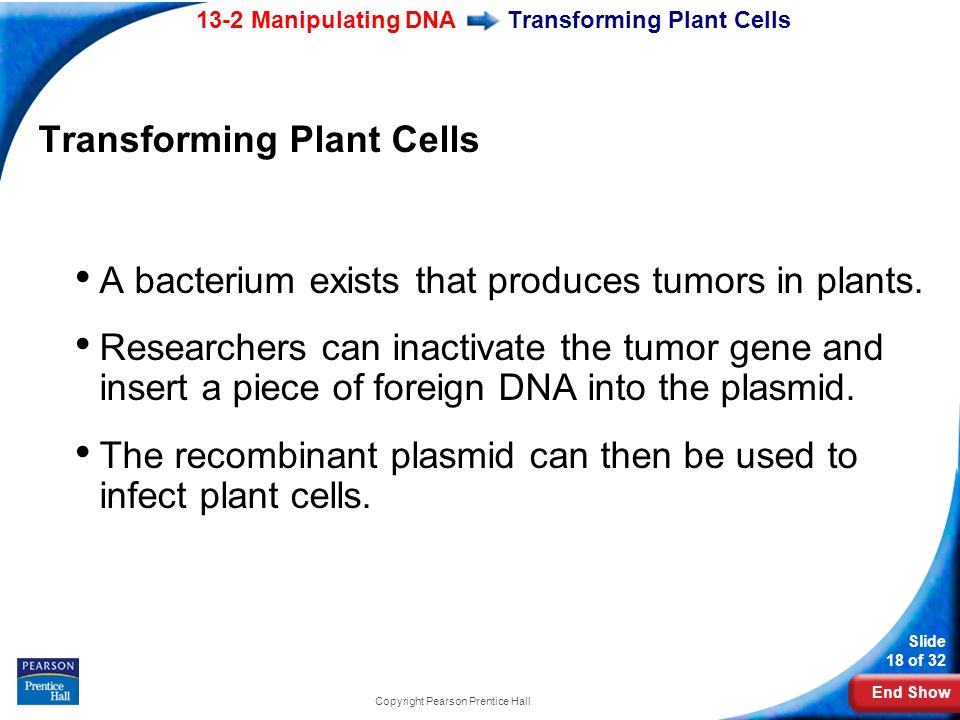 13-2 Manipulating DNA Transforming Plant Cells

Transforming Plant Cells

• A bacterium exists that produces tumors in plants.

• Researchers can inactivate the tumor gene and insert a piece of foreign DNA into the plasmid.

• The recombinant plasmid can then be used to infect plant cells.

PEARSON
Prentice Hall

Copyright Pearson Prentice Hall

Slide
18 of 32

End Show